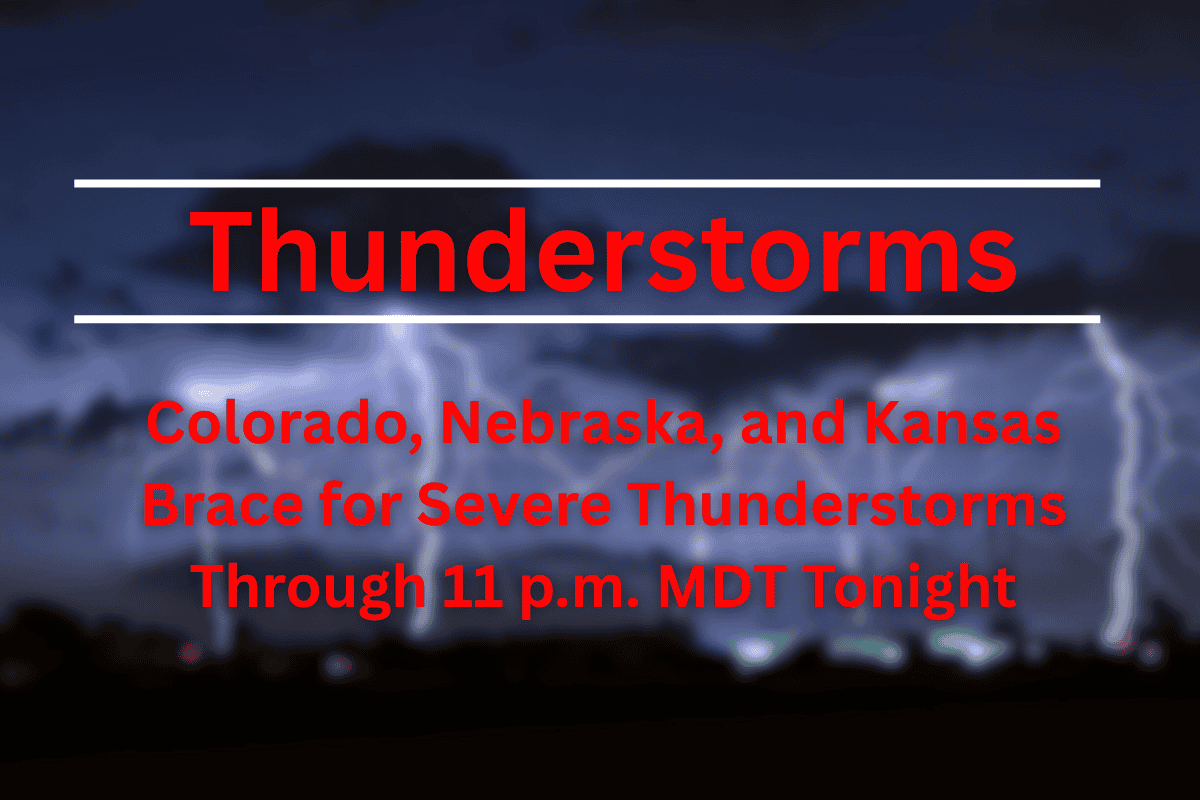 Thunderstorms

Colorado, Nebraska, and Kansas Brace for Severe Thunderstorms Through 11 p.m. MDT Tonight